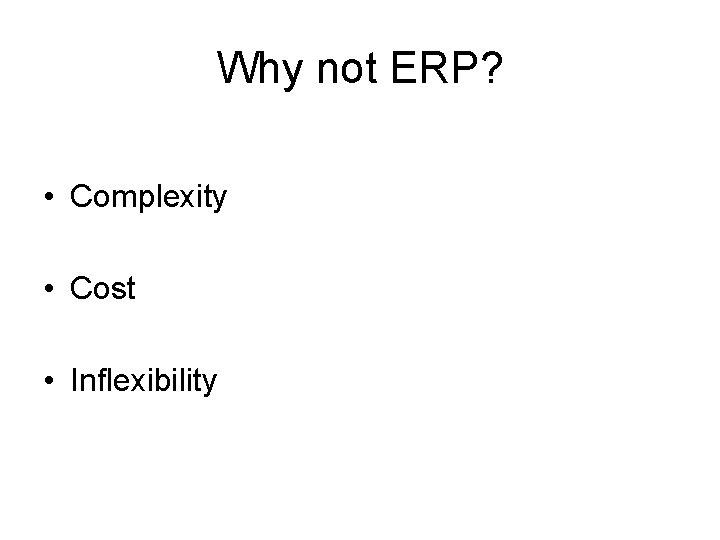 Why not ERP?

• Complexity

• Cost

• Inflexibility